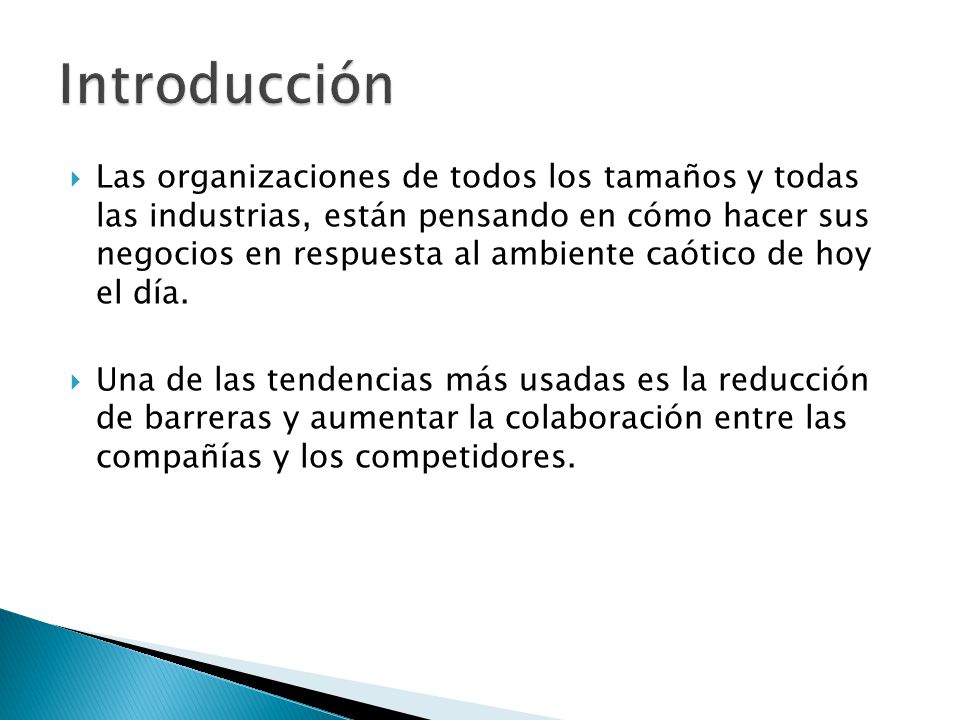 Introducción

Las organizaciones de todos los tamaños y todas las industrias, están pensando en cómo hacer sus negocios en respuesta al ambiente caótico de hoy el día.

Una de las tendencias más usadas es la reducción de barreras y aumentar la colaboración entre las compañías y los competidores.